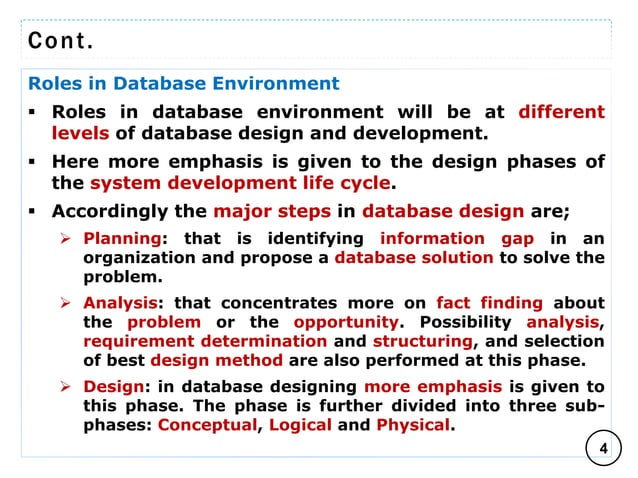 Cont.

Roles in Database Environment

▪ Roles in database environment will be at different levels of database design and development.

▪ Here more emphasis is given to the design phases of the system development life cycle.

▪ Accordingly the major steps in database design are;

➢ Planning: that is identifying information gap in an organization and propose a database solution to solve the problem.

➢ Analysis: that concentrates more on fact finding about the problem or the opportunity. Possibility analysis, requirement determination and structuring, and selection of best design method are also performed at this phase.

➢ Design: in database designing more emphasis is given to this phase. The phase is further divided into three sub-phases: Conceptual, Logical and Physical.

4